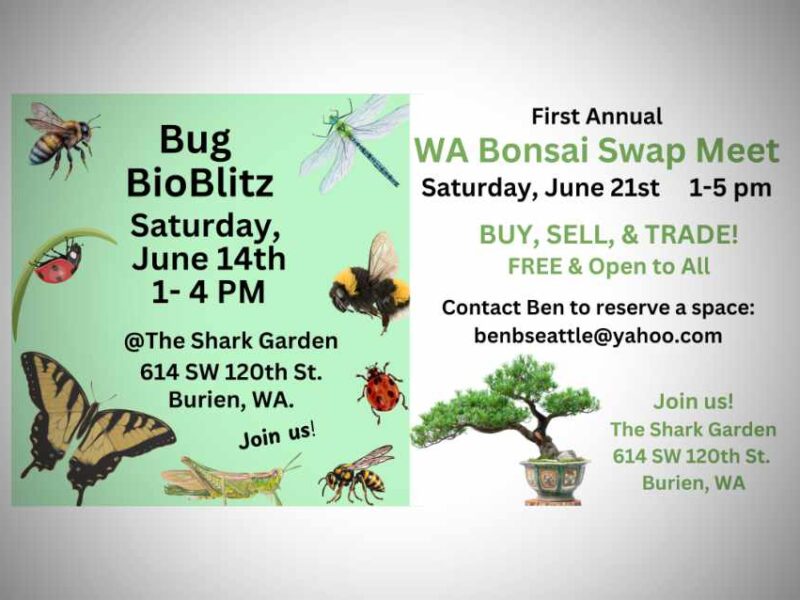 Bug BioBlitz

Saturday, June 14th 1- 4 PM

@The Shark Garden
614 SW 120th St.
Burien, WA.

Join us!

First Annual
WA Bonsai Swap Meet
Saturday, June 21st 1-5 pm

BUY, SELL, & TRADE!
FREE & Open to All

Contact Ben to reserve a space:
benbseattle@yahoo.com

Join us!
The Shark Garden
614 SW 120th St.
Burien, WA